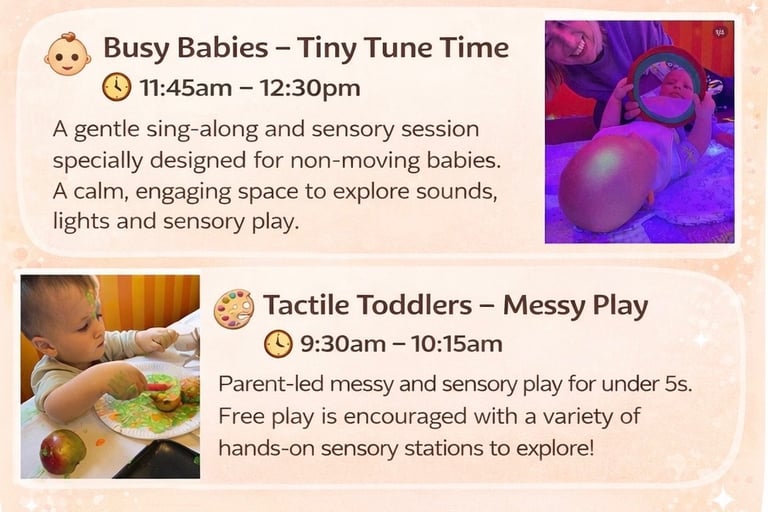 Busy Babies – Tiny Tune Time

11:45am – 12:30pm

A gentle sing-along and sensory session specially designed for non-moving babies. A calm, engaging space to explore sounds, lights and sensory play.

Tactile Toddlers – Messy Play

9:30am – 10:15am

Parent-led messy and sensory play for under 5s. Free play is encouraged with a variety of hands-on sensory stations to explore!